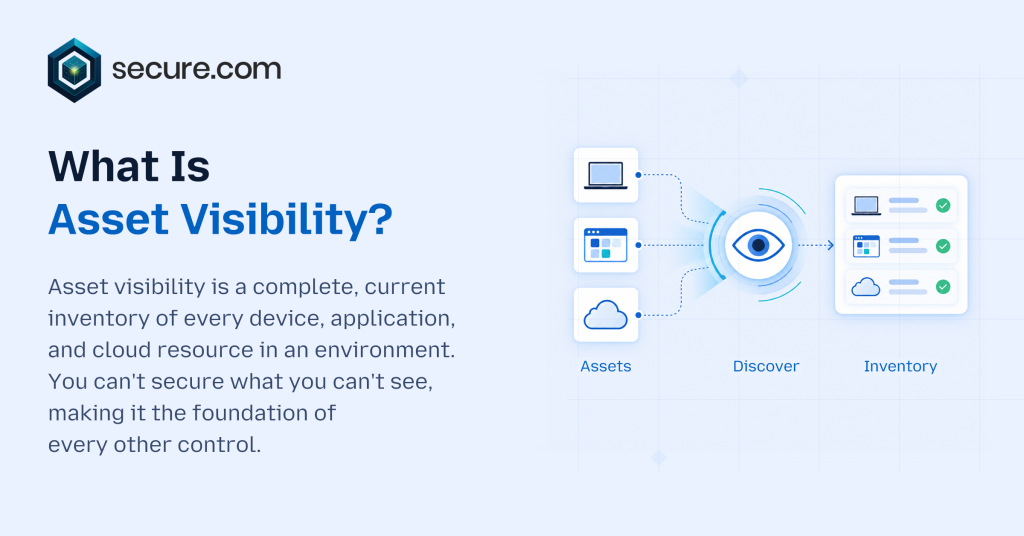 secure.com

What Is
Asset Visibility?

Asset visibility is a complete, current inventory of every device, application, and cloud resource in an environment. You can't secure what you can't see, making it the foundation of every other control.

Assets

Discover

Inventory